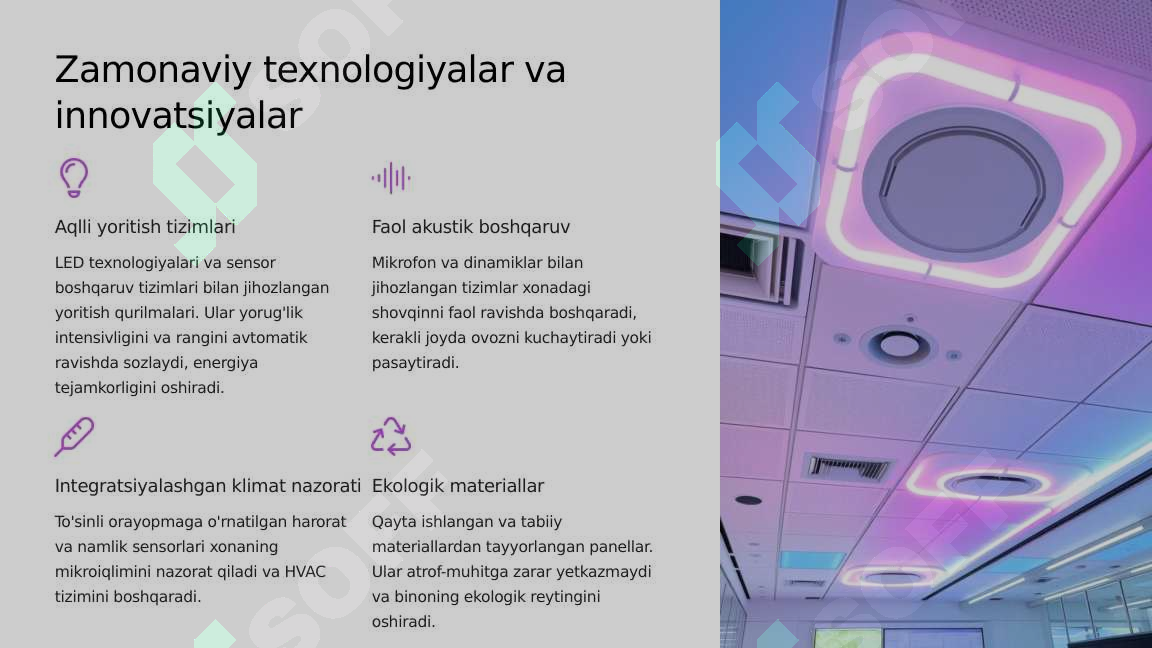 Zamonaviy texnologiyalar va innovatsiyalar

Aqlli yoritish tizimlari

LED texnologiyalari va sensor boshqaruv tizimlari bilan jihozlangan yoritish qurilmalari. Ular yorug'lik intensivligini va rangini avtomatik ravishda sozlaydi, energiya tejamkorligini oshiradi.

Faol akustik boshqaruv

Mikrofon va dinamiklar bilan jihozlangan tizimlar xonadagi shovqinni faol ravishda boshqaradi, kerakli joyda ovozni kuchaytiradi yoki pasaytiradi.

Integratsiyalashgan klimat nazorati

To'sinli orayopmaga o'rnatilgan harorat va namlik sensorlari xonaning mikroiqlimini nazorat qiladi va HVAC tizimini boshqaradi.

Ekologik materiallar

Qayta ishlangan va tabiiy materiallardan tayyorlangan panellar. Ular atrof-muhitga zarar yetkazmaydi va binoning ekologik reytingini oshiradi.